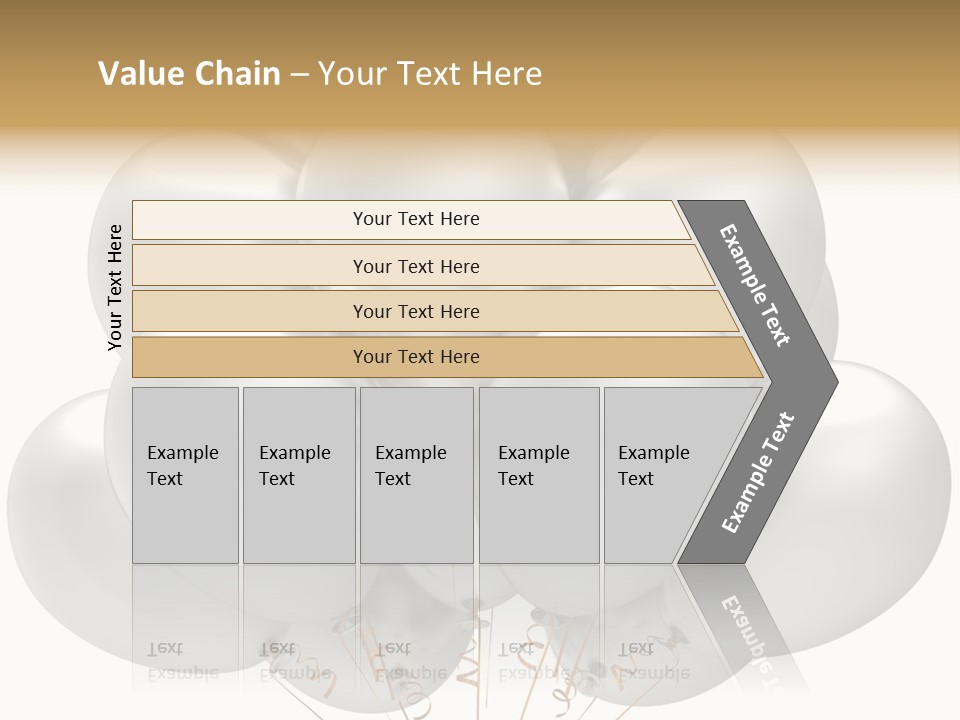 Value Chain – Your Text Here

Your Text Here

Your Text Here

Your Text Here

Your Text Here

Your Text Here

Example Text

Example Text

Example Text

Example Text

Example Text

Example Text

Example Text